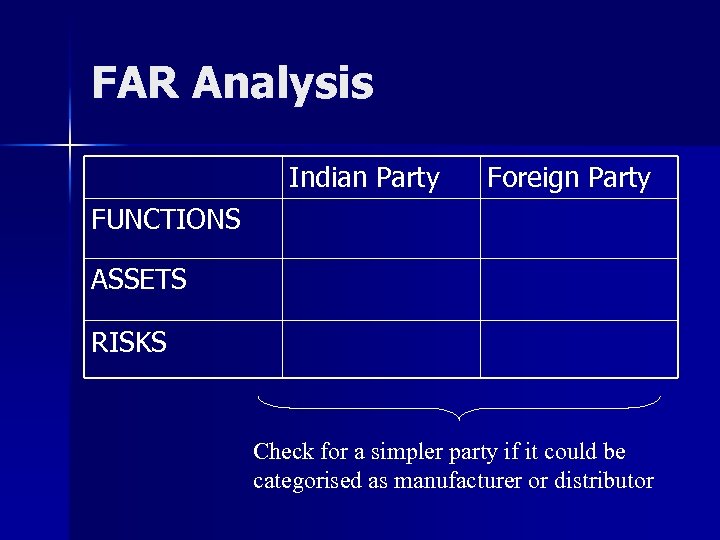 FAR Analysis

| | Indian Party | Foreign Party |
|---|---|---|
| FUNCTIONS | | |
| ASSETS | | |
| RISKS | | |

Check for a simpler party if it could be categorised as manufacturer or distributor